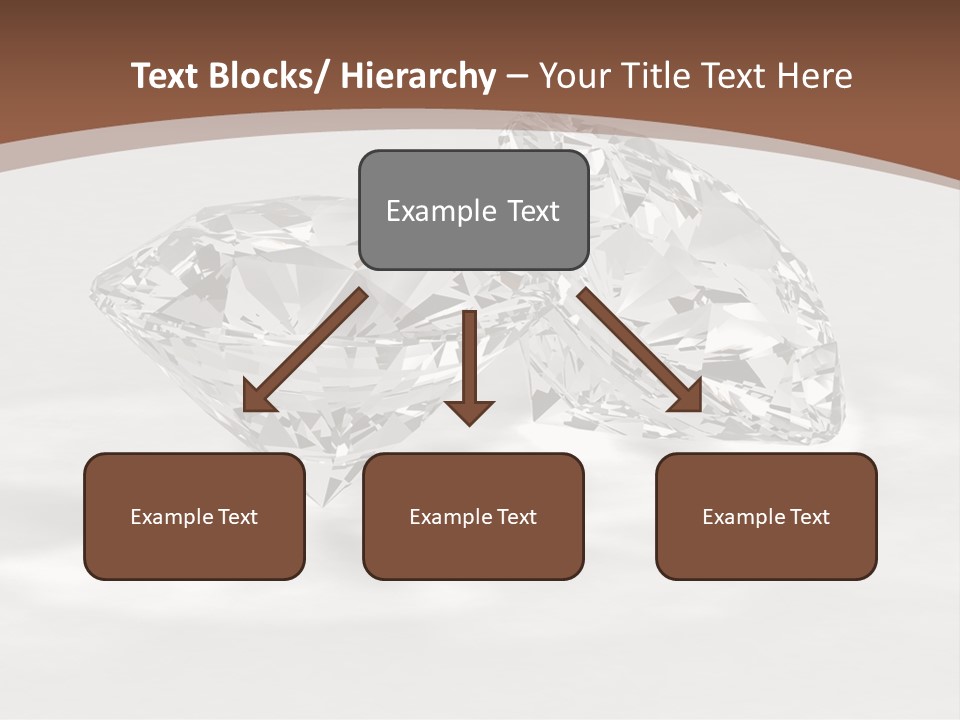 Text Blocks/ Hierarchy – Your Title Text Here

Example Text

Example Text

Example Text

Example Text